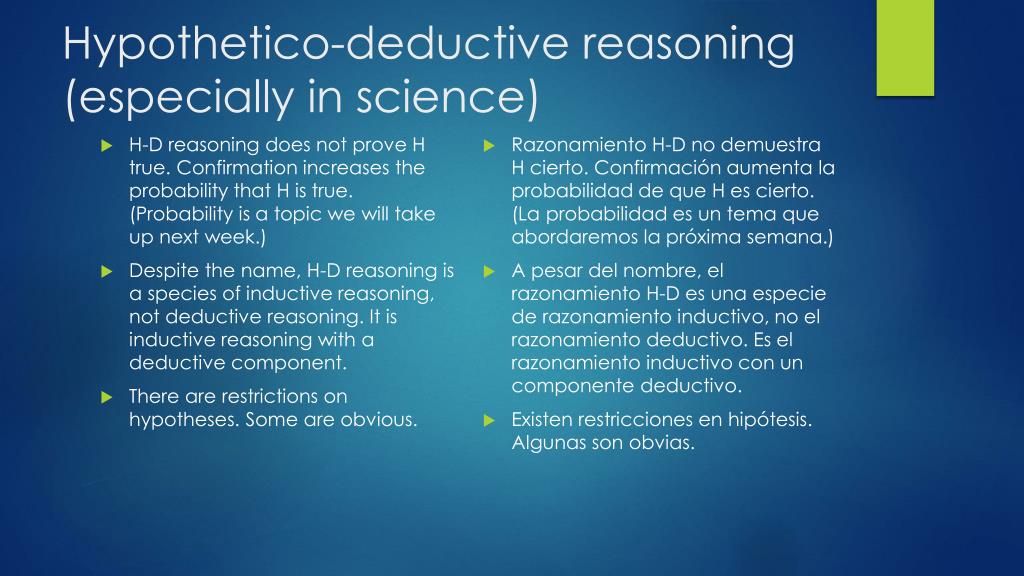 Hypothetico-deductive reasoning (especially in science)

H-D reasoning does not prove H true. Confirmation increases the probability that H is true. (Probability is a topic we will take up next week.)

Despite the name, H-D reasoning is a species of inductive reasoning, not deductive reasoning. It is inductive reasoning with a deductive component.

There are restrictions on hypotheses. Some are obvious.

Razonamiento H-D no demuestra H cierto. Confirmación aumenta la probabilidad de que H es cierto. (La probabilidad es un tema que abordaremos la próxima semana.)

A pesar del nombre, el razonamiento H-D es una especie de razonamiento inductivo, no el razonamiento deductivo. Es el razonamiento inductivo con un componente deductivo.

Existen restricciones en hipótesis. Algunas son obvias.